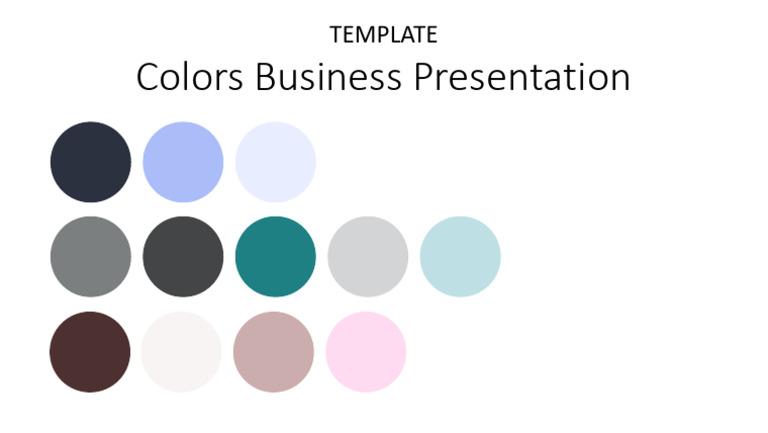 TEMPLATE
Colors Business Presentation